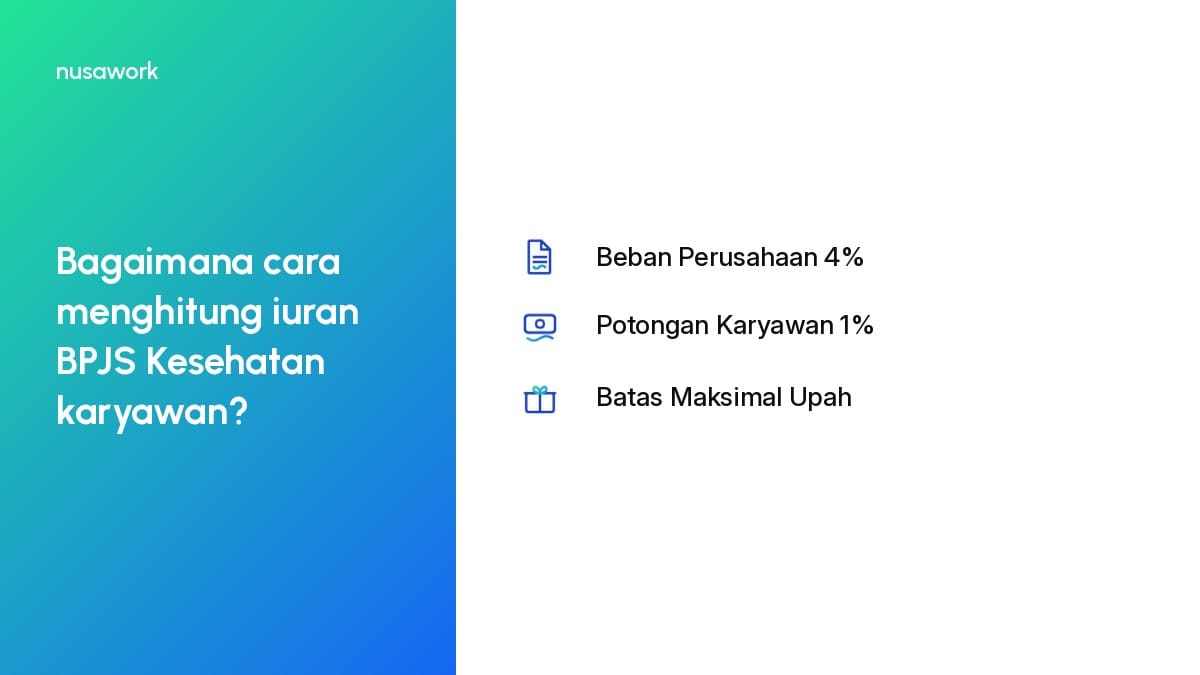 nusawork

Bagaimana cara menghitung iuran BPJS Kesehatan karyawan?

Beban Perusahaan 4%

Potongan Karyawan 1%

Batas Maksimal Upah